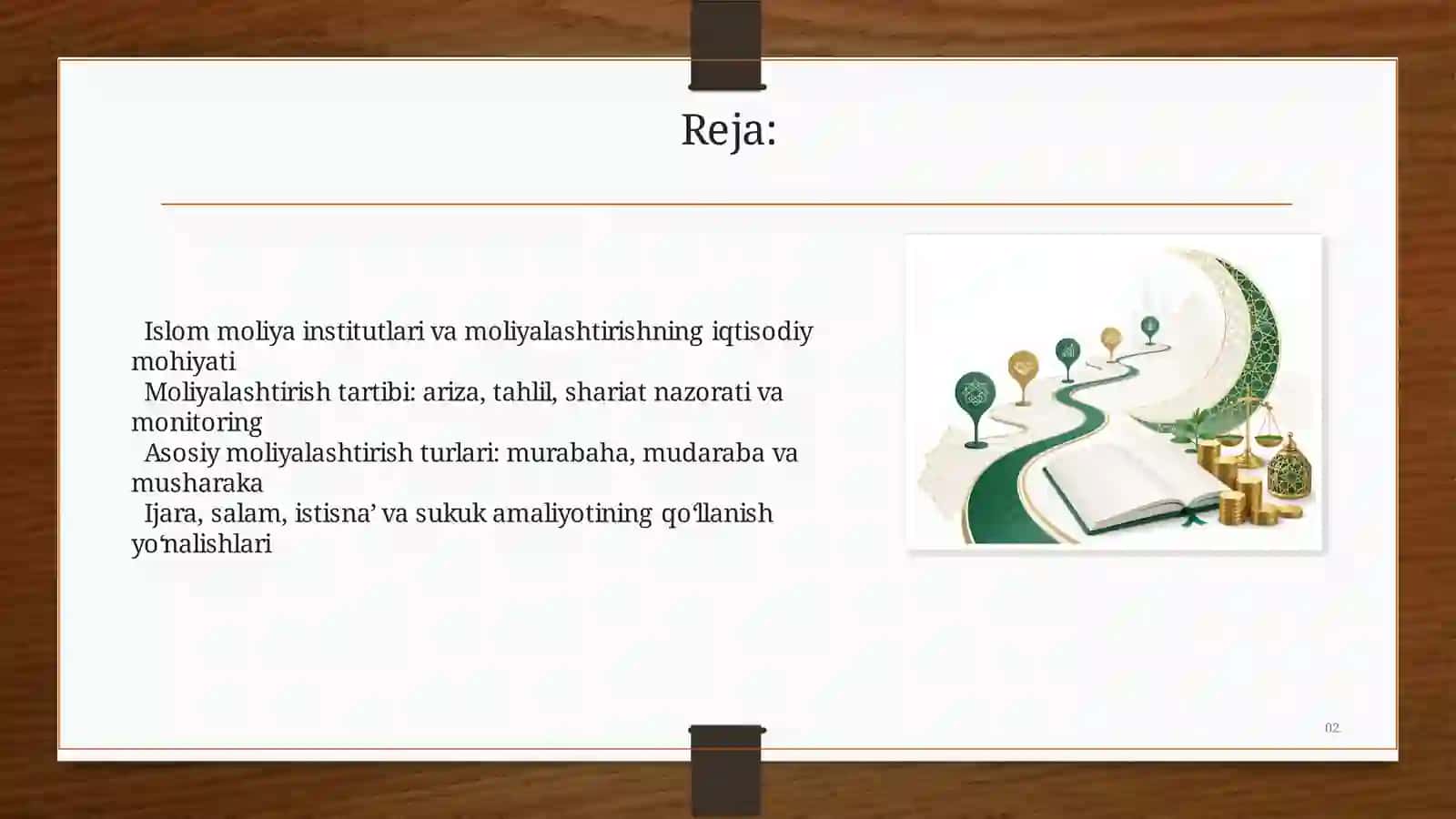 Reja:

Islom moliya institutlari va moliyalashtirishning iqtisodiy mohiyati
Moliyalashtirish tartibi: ariza, tahlil, shariat nazorati va monitoring
Asosiy moliyalashtirish turlari: murabaha, mudaraba va musharaka
Ijara, salam, istisna’ va sukuk amaliyotining qo‘llanish yo‘nalishlari

02